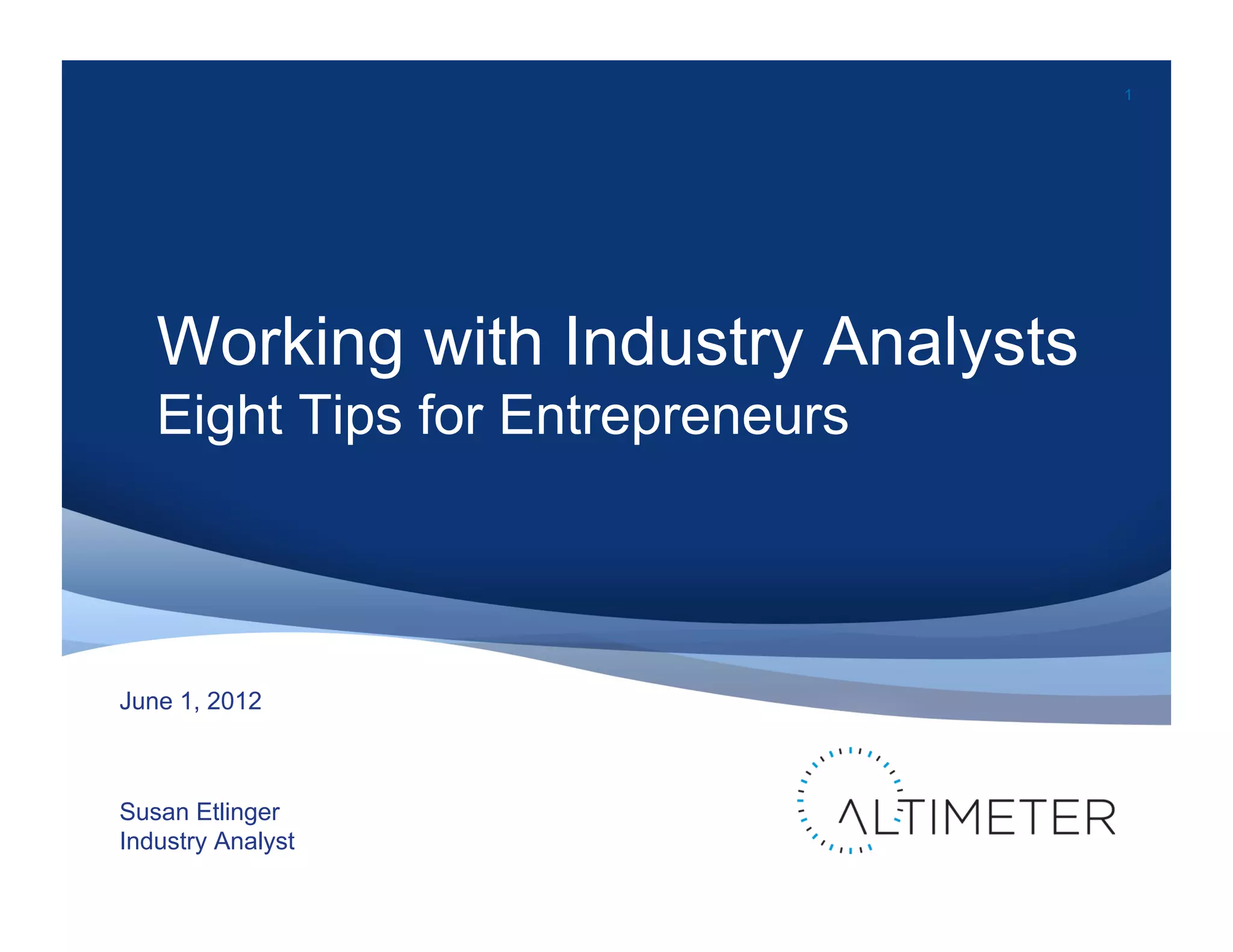 1

Working with Industry Analysts
Eight Tips for Entrepreneurs

June 1, 2012

Susan Etlinger
Industry Analyst

ALTIMETER